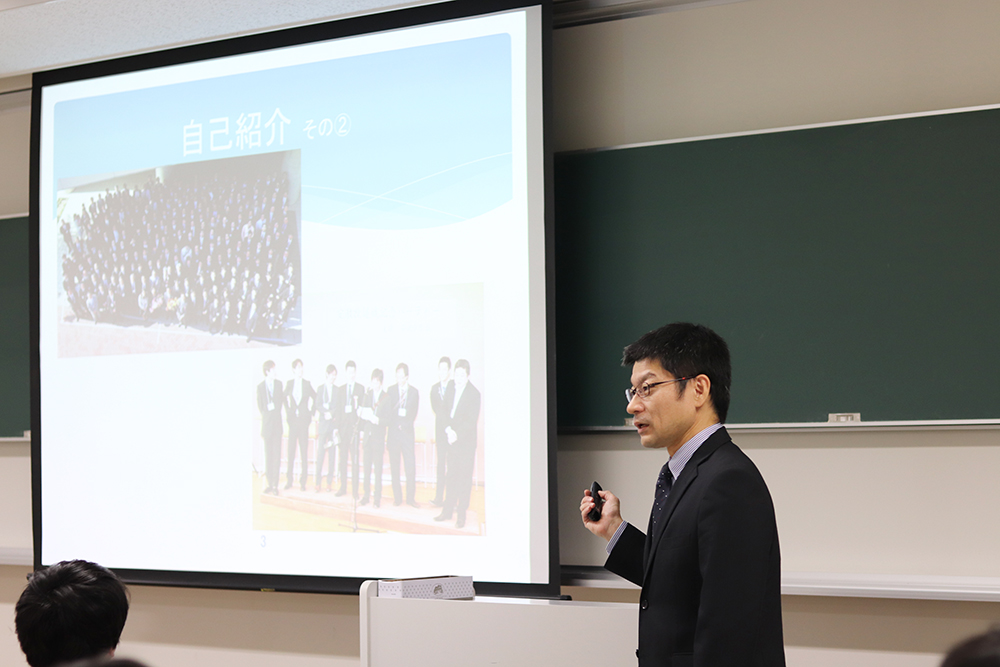 自己紹介 その②

3